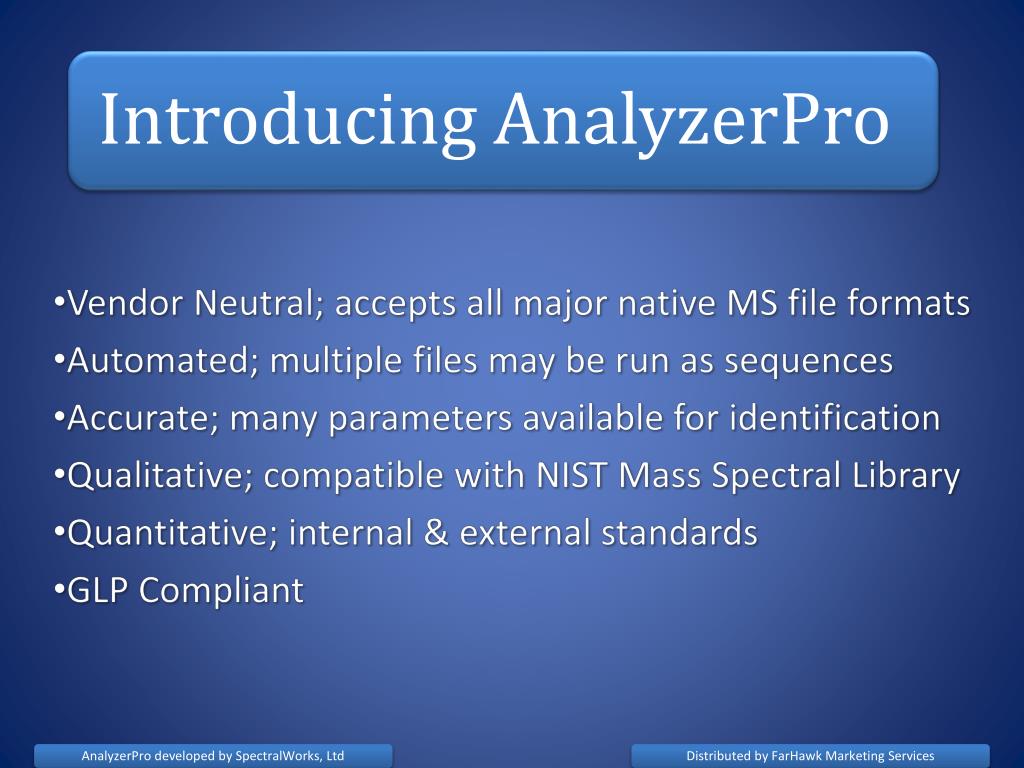 Introducing AnalyzerPro

•Vendor Neutral; accepts all major native MS file formats
•Automated; multiple files may be run as sequences
•Accurate; many parameters available for identification
•Qualitative; compatible with NIST Mass Spectral Library
•Quantitative; internal & external standards
•GLP Compliant

AnalyzerPro developed by SpectralWorks, Ltd

Distributed by FarHawk Marketing Services